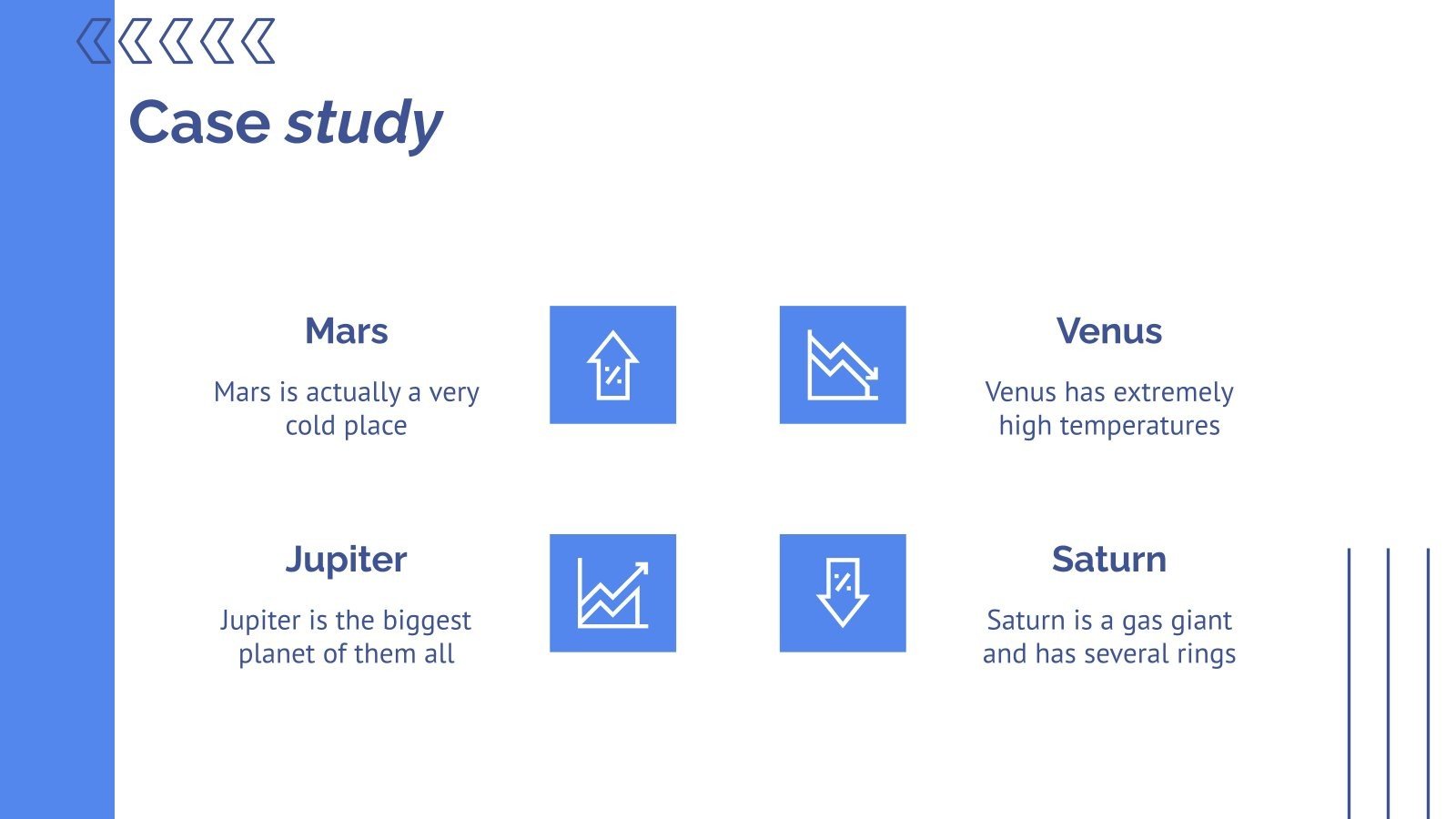 Case study

Mars

Mars is actually a very cold place

Venus

Venus has extremely high temperatures

Jupiter

Jupiter is the biggest planet of them all

Saturn

Saturn is a gas giant and has several rings